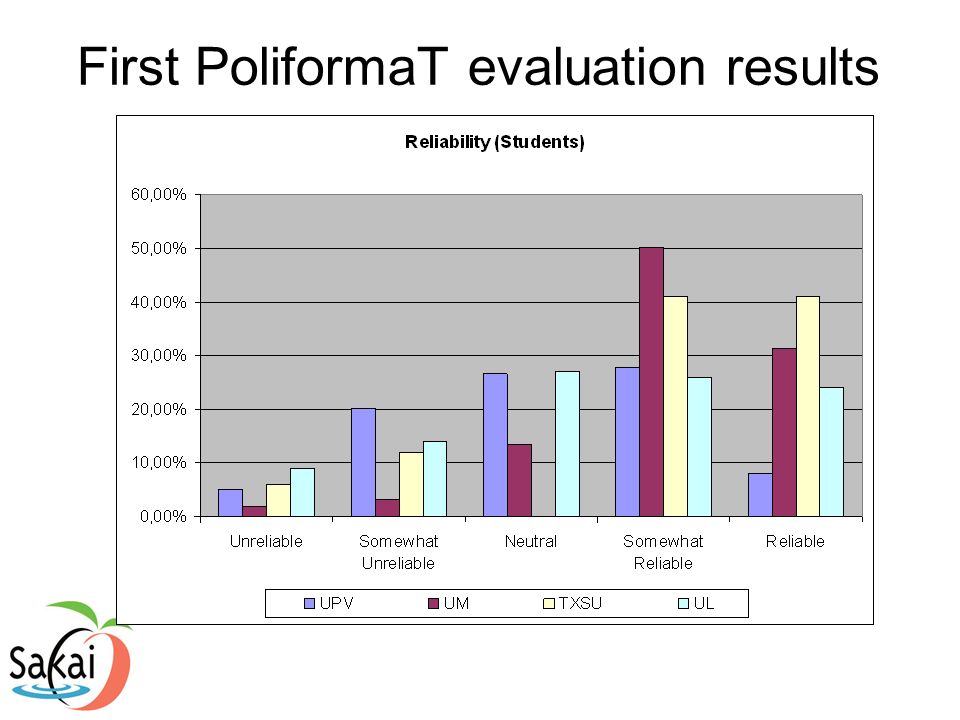 First PoliformaT evaluation results

Reliability (Students)

60,00%
50,00%
40,00%
30,00%
20,00%
10,00%
0,00%

Unreliable
Somewhat Unreliable
Neutral
Somewhat Reliable
Reliable

UPV
UM
TXSU
UL

Sakai